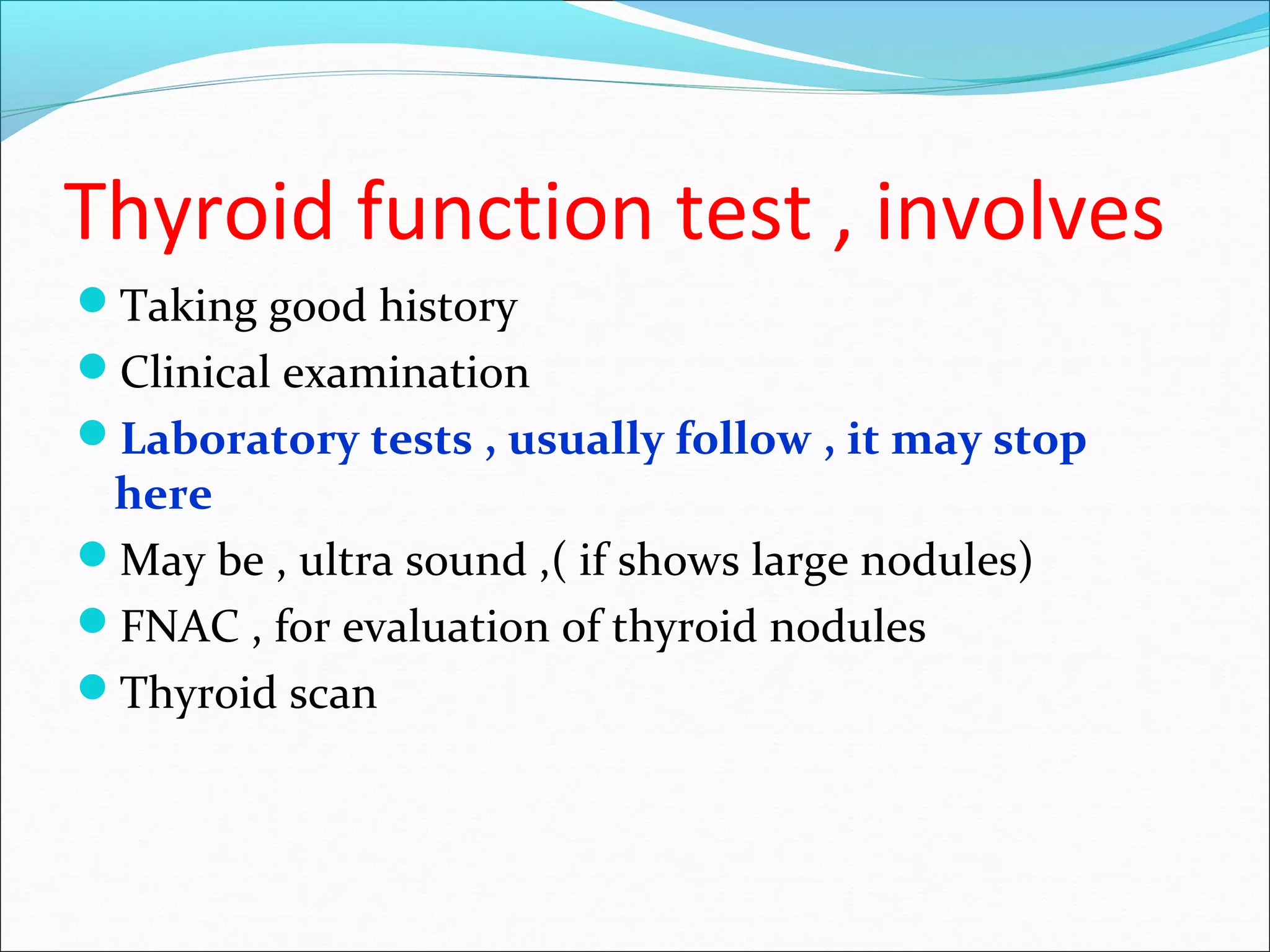 Thyroid function test , involves

- Taking good history
- Clinical examination
- Laboratory tests , usually follow , it may stop here
- May be , ultra sound ,( if shows large nodules)
- FNAC , for evaluation of thyroid nodules
- Thyroid scan